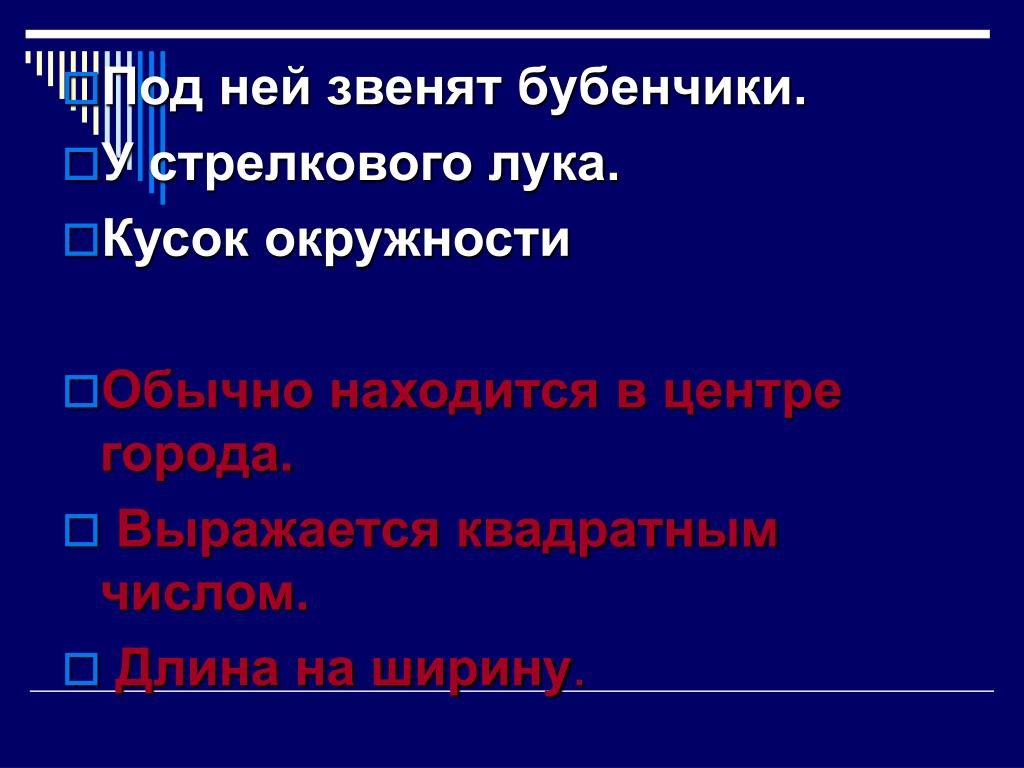 Под ней звенят бубенчики.

У стрелкового лука.

Кусок окружности

Обычно находится в центре города.

Выражается квадратным числом.

Длина на ширину.